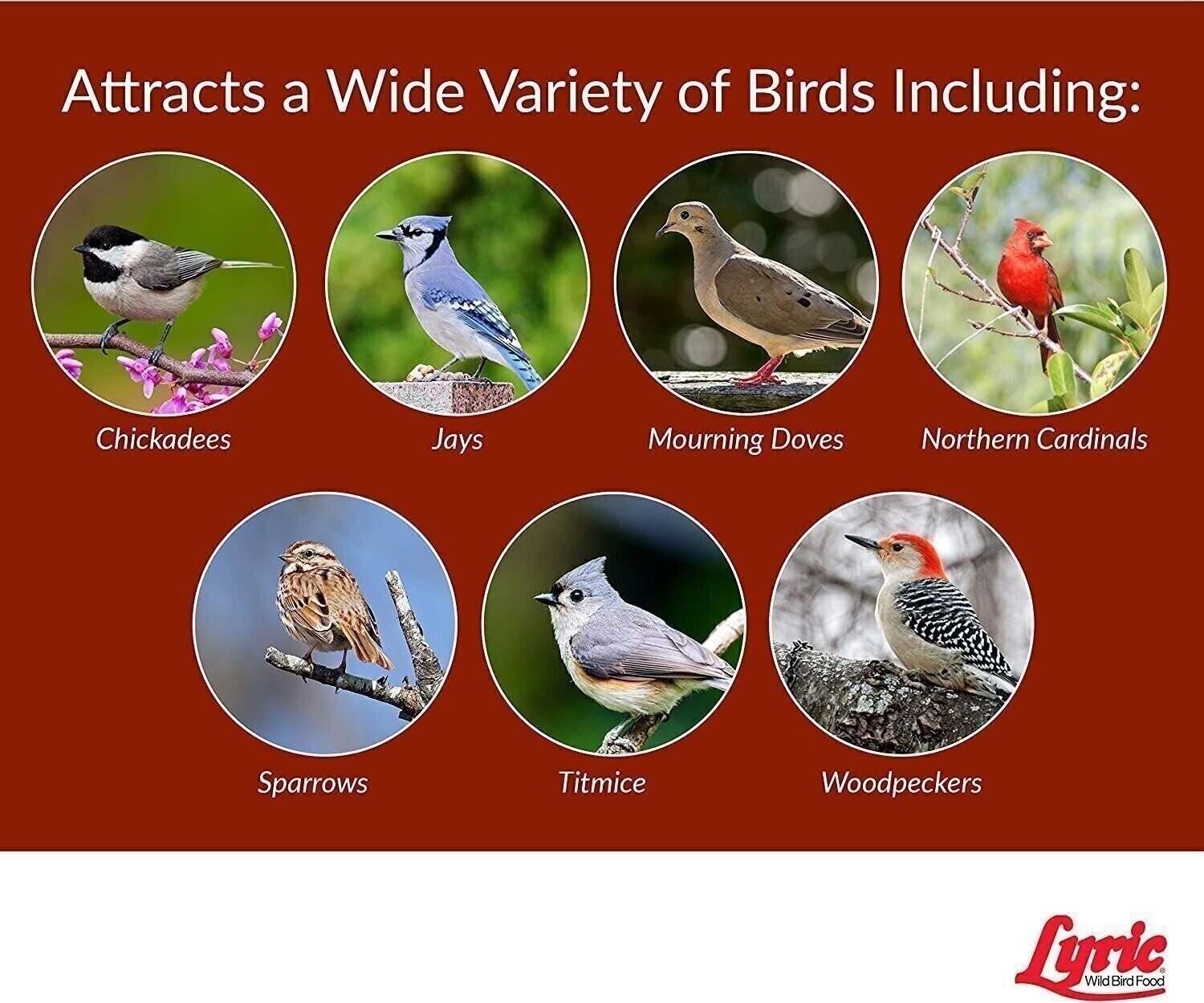 Attracts a Wide Variety of Birds Including:

Chickadees

Jays

Mourning Doves

Northern Cardinals

Sparrows

Titmice

Woodpeckers

Lyric®
Wild Bird Food